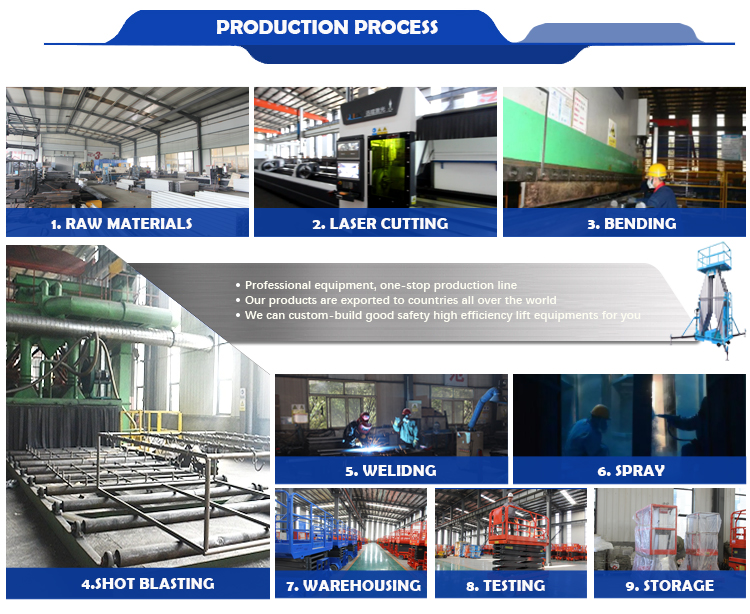 PRODUCTION PROCESS

1. RAW MATERIALS

2. LASER CUTTING

3. BENDING

• Professional equipment, one-stop production line
• Our products are exported to countries all over the world
• We can custom-build good safety high efficiency lift equipments for you

4.SHOT BLASTING

5. WELIDNG

6. SPRAY

7. WAREHOUSING

8. TESTING

9. STORAGE